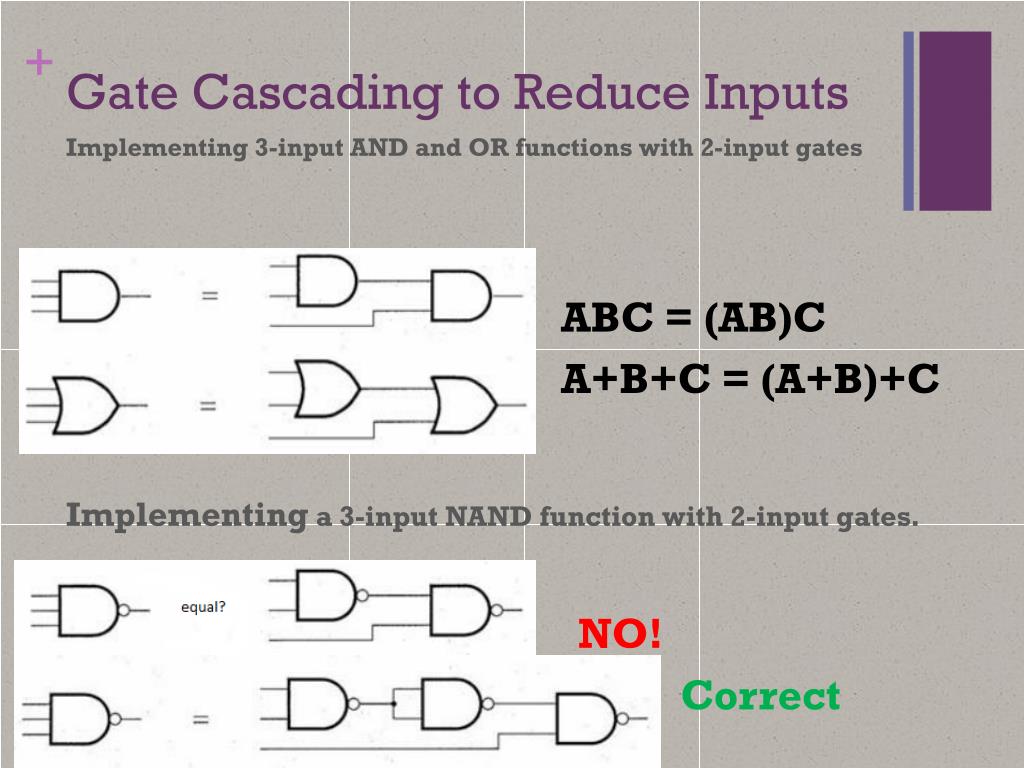 +
Gate Cascading to Reduce Inputs

Implementing 3-input AND and OR functions with 2-input gates

=

=

ABC = (AB)C

A+B+C = (A+B)+C

Implementing a 3-input NAND function with 2-input gates.

equal?

NO!

=

Correct